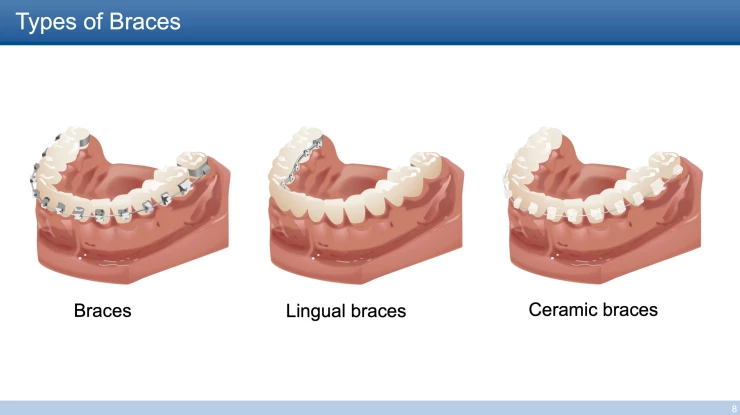 Types of Braces

Braces

Lingual braces

Ceramic braces

8